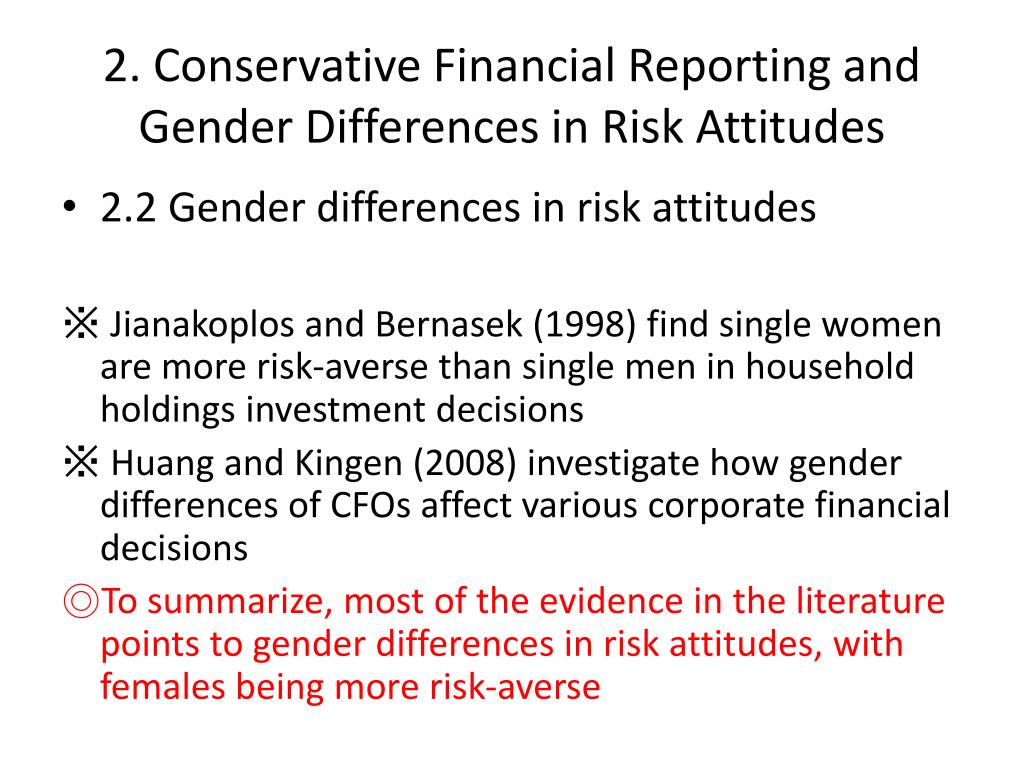 2. Conservative Financial Reporting and Gender Differences in Risk Attitudes

• 2.2 Gender differences in risk attitudes

※ Jianakoplos and Bernasek (1998) find single women are more risk-averse than single men in household holdings investment decisions

※ Huang and Kingen (2008) investigate how gender differences of CFOs affect various corporate financial decisions

◎To summarize, most of the evidence in the literature points to gender differences in risk attitudes, with females being more risk-averse